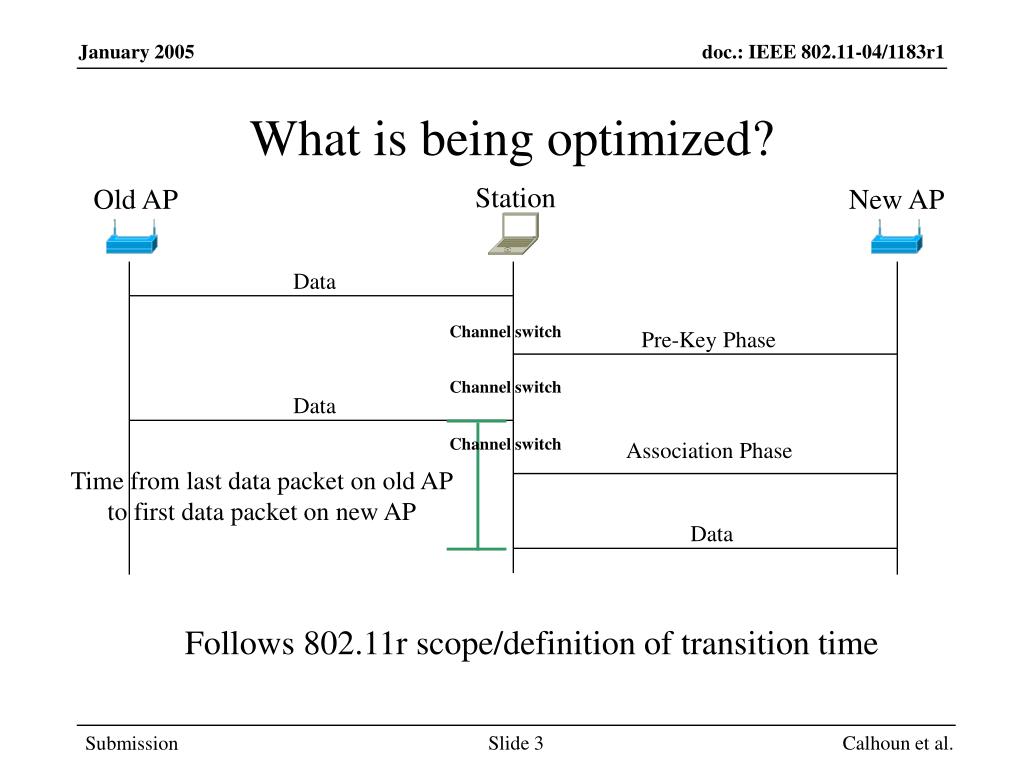 January 2005

doc.: IEEE 802.11-04/1183r1

What is being optimized?

Old AP

Station

New AP

Data

Channel switch

Pre-Key Phase

Channel switch

Data

Channel switch

Association Phase

Time from last data packet on old AP to first data packet on new AP

Data

Follows 802.11r scope/definition of transition time

Submission

Slide 3

Calhoun et al.